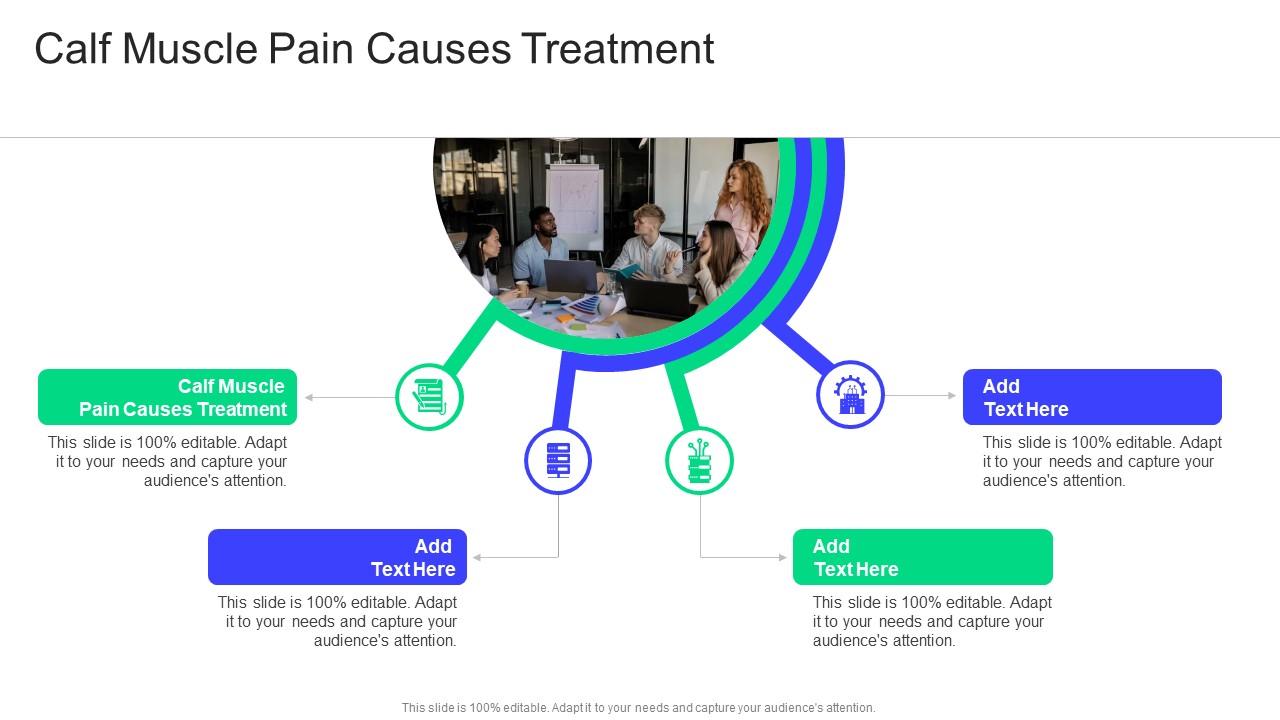 Calf Muscle Pain Causes Treatment

Calf Muscle Pain Causes Treatment

This slide is 100% editable. Adapt it to your needs and capture your audience's attention.

Add Text Here

This slide is 100% editable. Adapt it to your needs and capture your audience's attention.

Add Text Here

This slide is 100% editable. Adapt it to your needs and capture your audience's attention.

Add Text Here

This slide is 100% editable. Adapt it to your needs and capture your audience's attention.

This slide is 100% editable. Adapt it to your needs and capture your audience's attention.